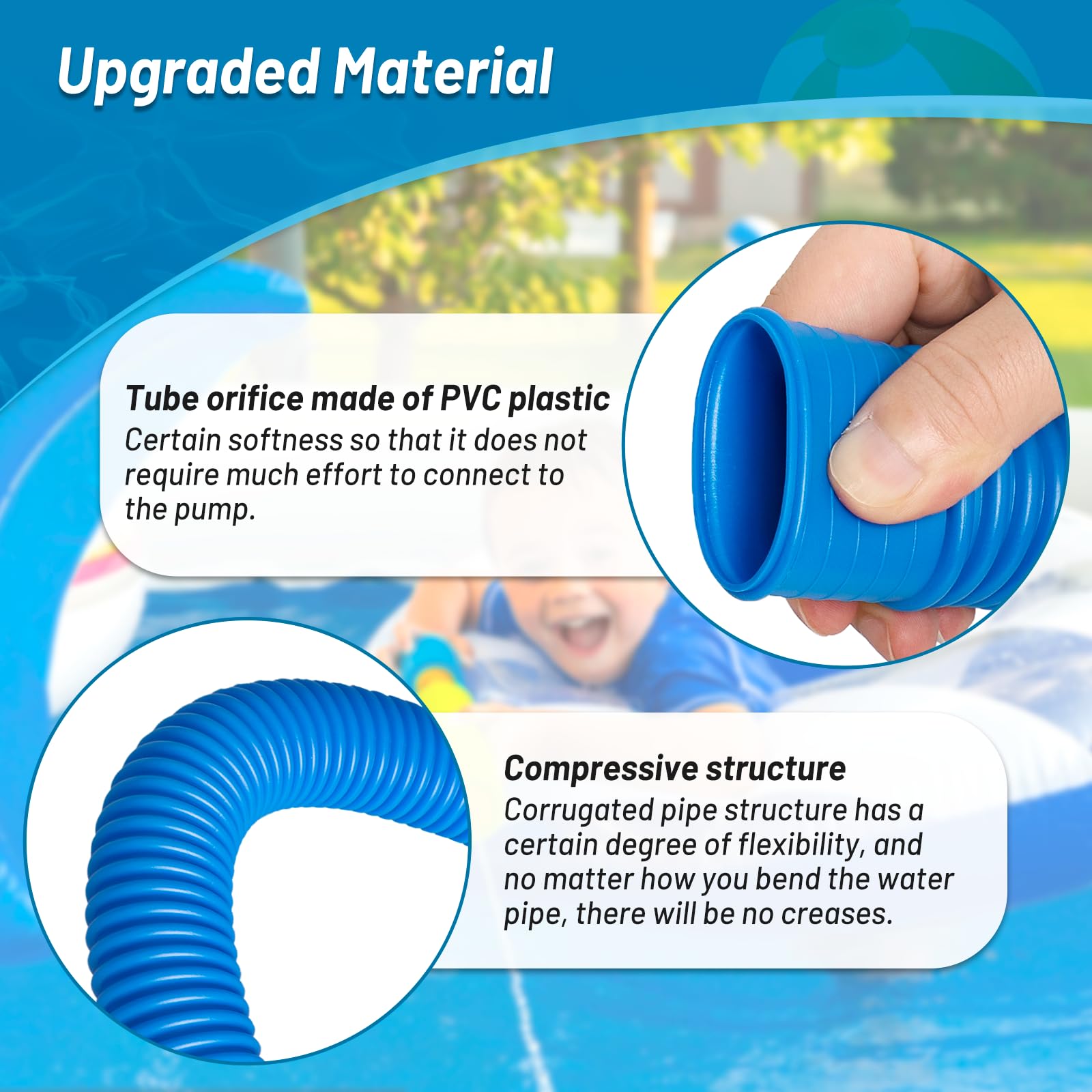 Upgraded Material

Tube orifice made of PVC plastic
Certain softness so that it does not require much effort to connect to the pump.

Compressive structure
Corrugated pipe structure has a certain degree of flexibility, and no matter how you bend the water pipe, there will be no creases.